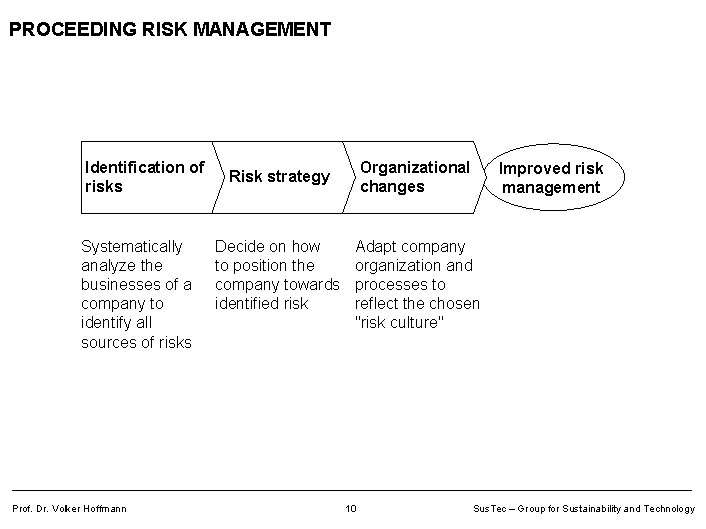 PROCEEDING RISK MANAGEMENT

Identification of risks

Risk strategy

Organizational changes

Improved risk management

Systematically analyze the businesses of a company to identify all sources of risks

Decide on how to position the company towards identified risk

Adapt company organization and processes to reflect the chosen "risk culture"

Prof. Dr. Volker Hoffmann

10

SusTec – Group for Sustainability and Technology